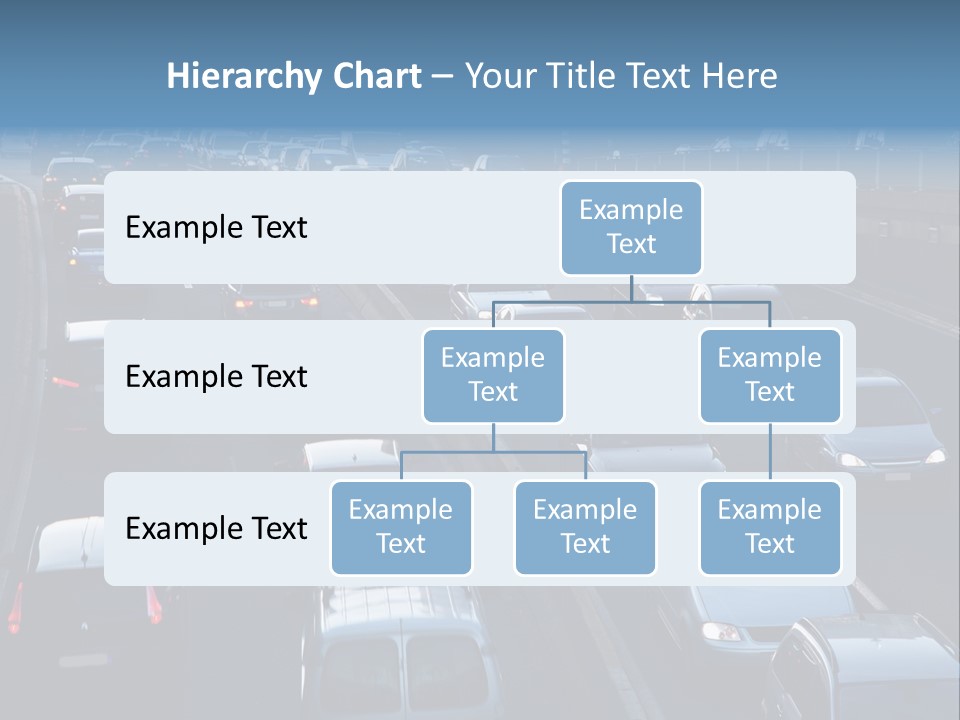 Hierarchy Chart – Your Title Text Here

Example Text

Example Text

Example Text

Example Text

Example Text

Example Text

Example Text

Example Text

Example Text